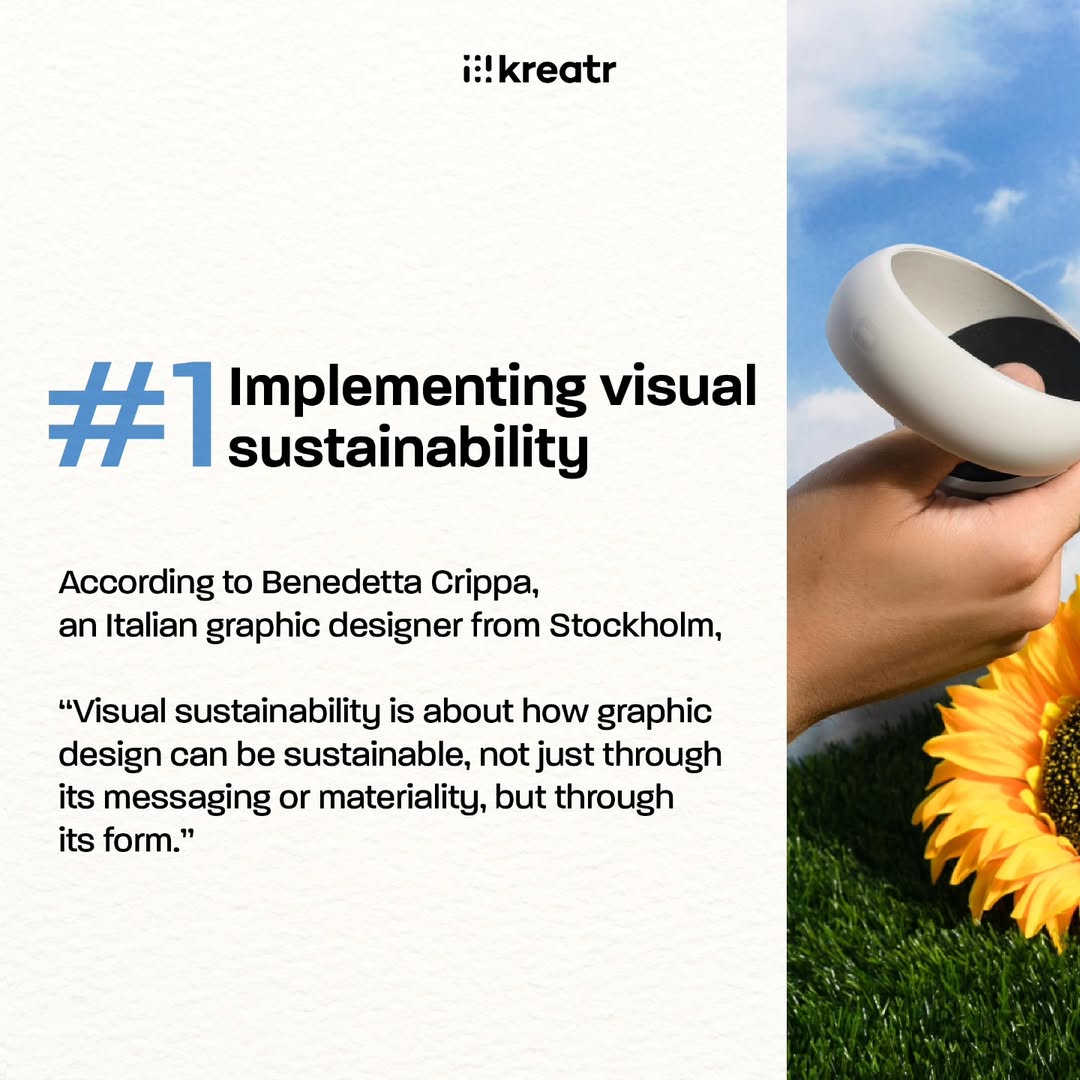 kreatr

#1 Implementing visual sustainability

According to Benedetta Crippa, an Italian graphic designer from Stockholm,

“Visual sustainability is about how graphic design can be sustainable, not just through its messaging or materiality, but through its form.”